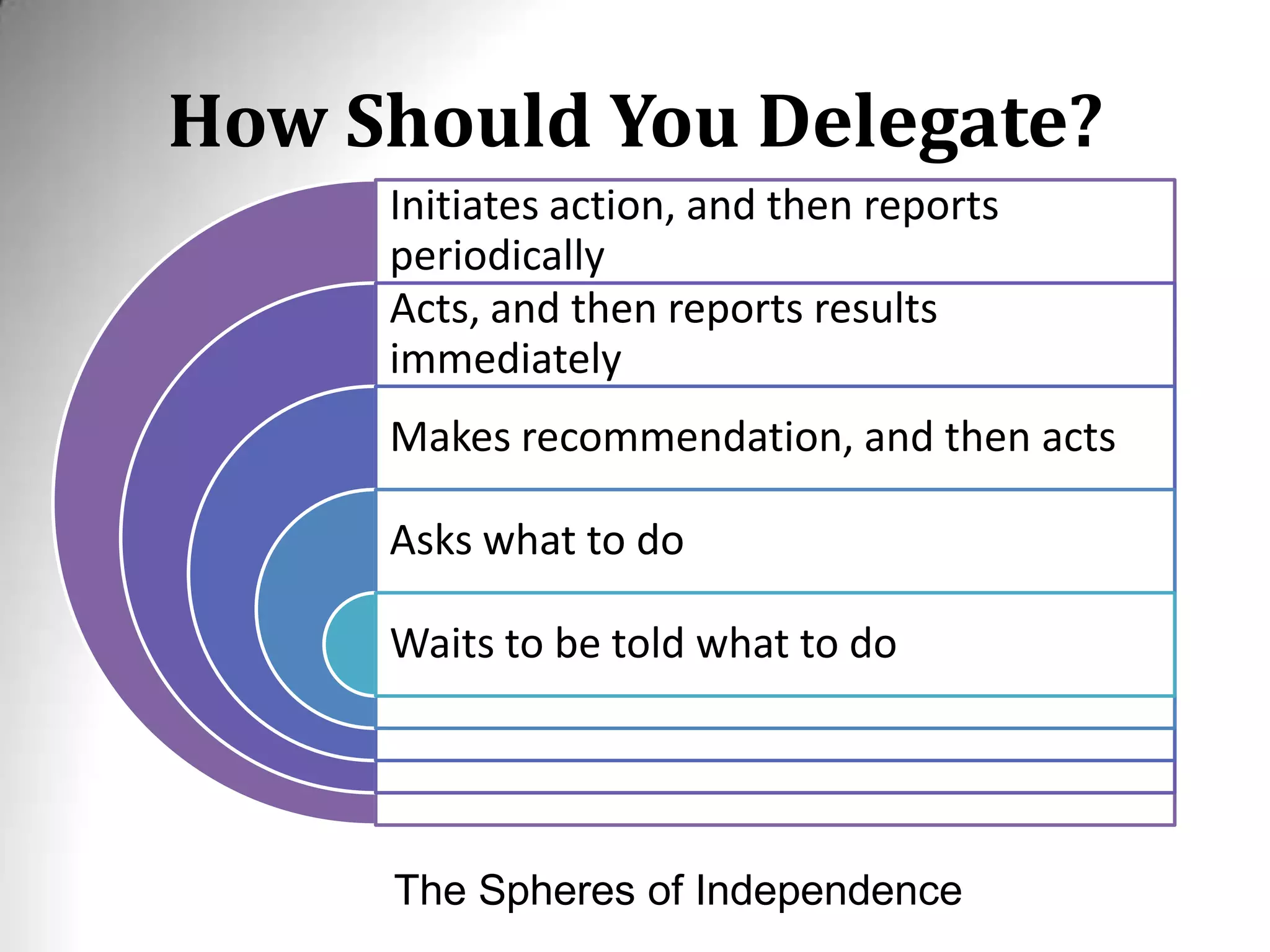 How Should You Delegate?

Initiates action, and then reports periodically

Acts, and then reports results immediately

Makes recommendation, and then acts

Asks what to do

Waits to be told what to do

The Spheres of Independence